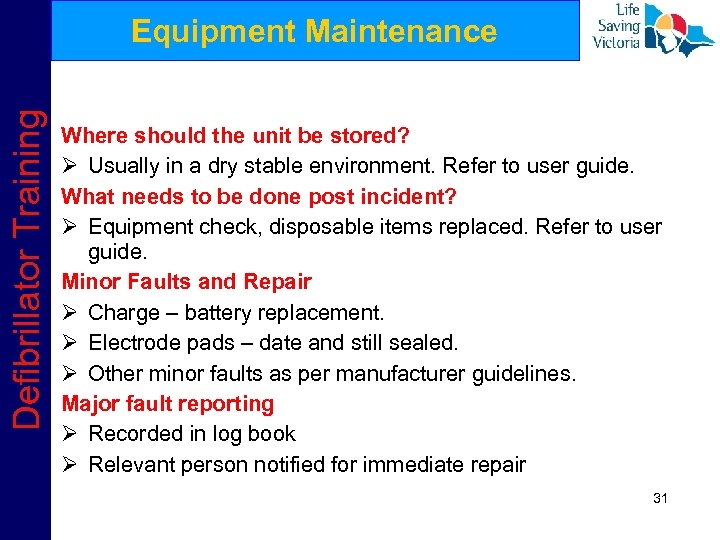 Equipment Maintenance

Life Saving Victoria

Defibrillator Training

Where should the unit be stored?
➢ Usually in a dry stable environment. Refer to user guide.
What needs to be done post incident?
➢ Equipment check, disposable items replaced. Refer to user guide.
Minor Faults and Repair
➢ Charge – battery replacement.
➢ Electrode pads – date and still sealed.
➢ Other minor faults as per manufacturer guidelines.
Major fault reporting
➢ Recorded in log book
➢ Relevant person notified for immediate repair

31